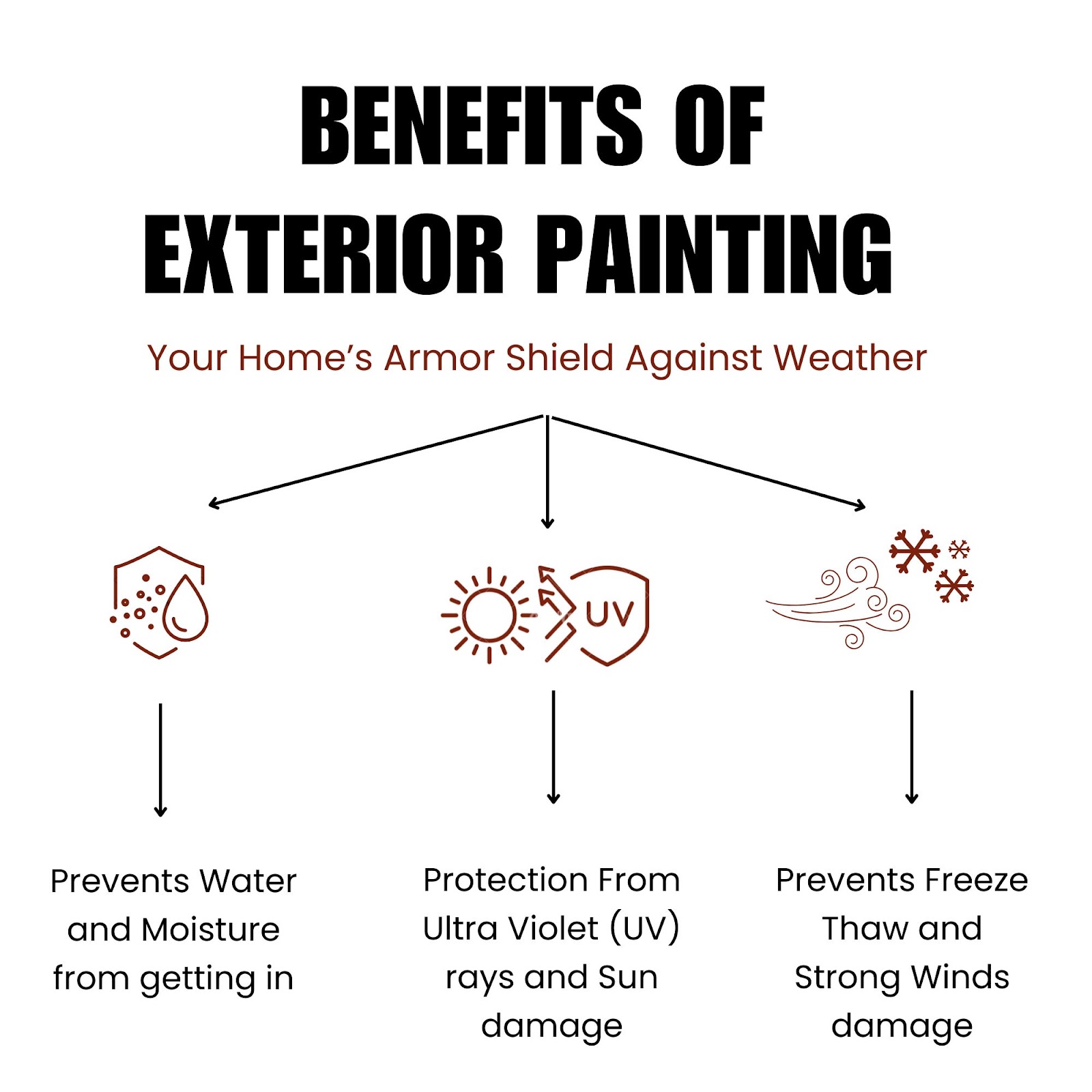 BENEFITS OF
EXTERIOR PAINTING

Your Home's Armor Shield Against Weather

UV

Prevents Water and Moisture from getting in

Protection From Ultra Violet (UV) rays and Sun damage

Prevents Freeze Thaw and Strong Winds damage